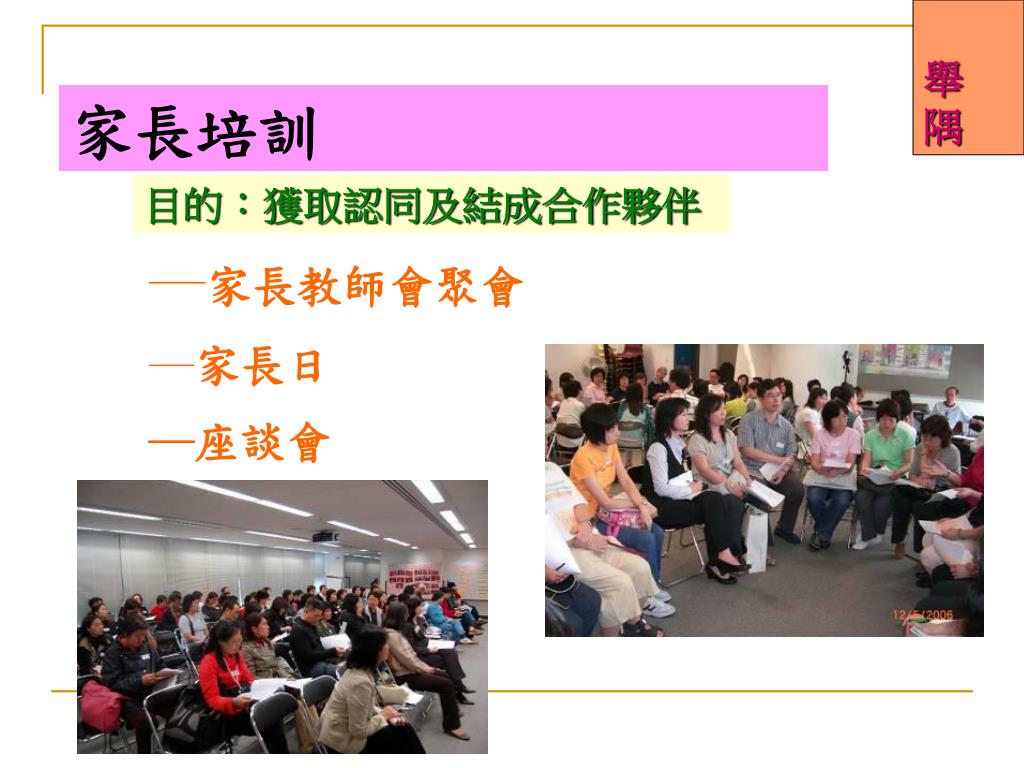 舉隅

家長培訓

目的：獲取認同及結成合作夥伴

—家長教師會聚會

—家長日

—座談會

12/5/2006